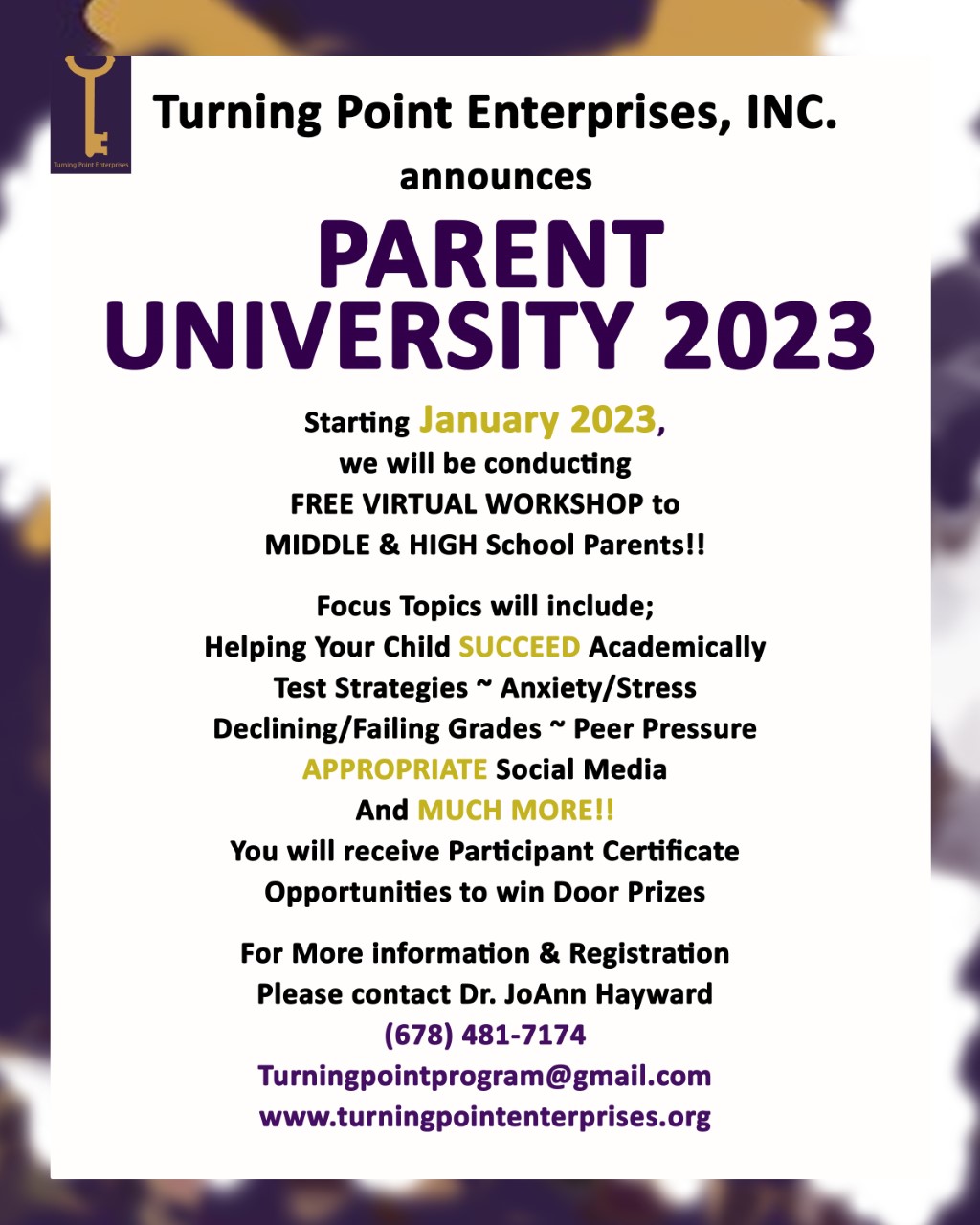 Turning Point Enterprises

Turning Point Enterprises, INC.

announces

PARENT UNIVERSITY 2023

Starting January 2023, we will be conducting FREE VIRTUAL WORKSHOP to MIDDLE & HIGH School Parents!!

Focus Topics will include;
Helping Your Child SUCCEED Academically
Test Strategies ~ Anxiety/Stress
Declining/Failing Grades ~ Peer Pressure
APPROPRIATE Social Media
And MUCH MORE!!
You will receive Participant Certificate
Opportunities to win Door Prizes

For More information & Registration
Please contact Dr. JoAnn Hayward
(678) 481-7174
Turningpointprogram@gmail.com
www.turningpointenterprises.org